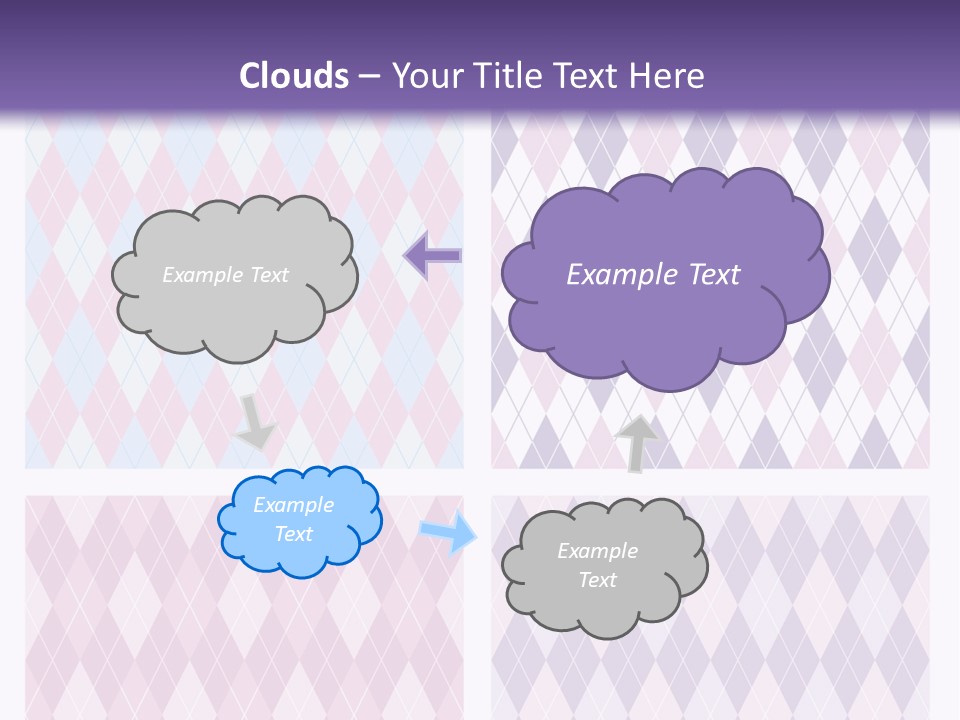 Clouds – Your Title Text Here

Example Text

Example Text

Example Text

Example Text